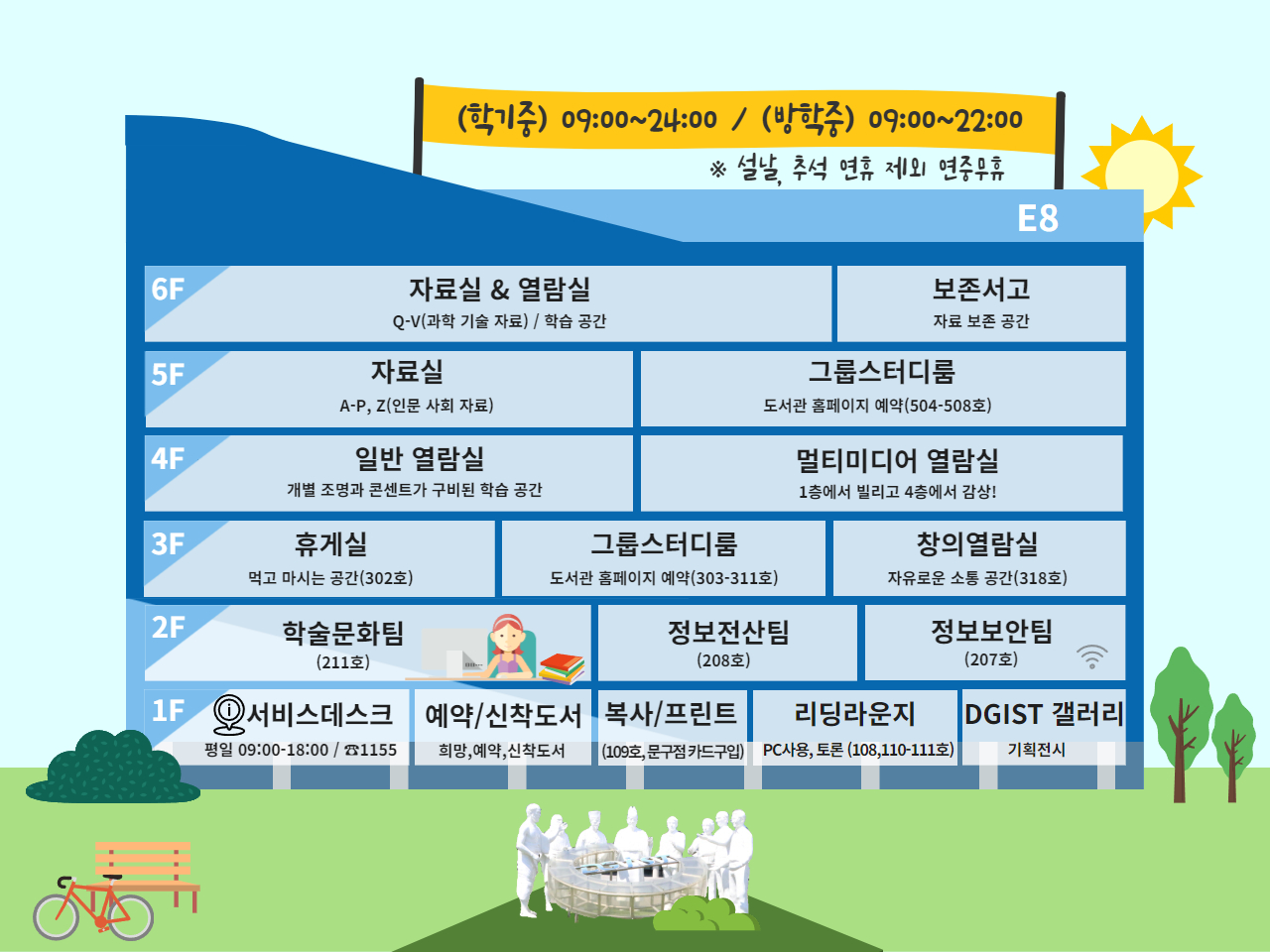 (학기중) 09:00~24:00 / (방학중) 09:00~22:00
※ 설날, 추석 연휴 제외 연중무휴

E8

6F
자료실 & 열람실
Q-V(과학 기술 자료) / 학습 공간
보존서고
자료 보존 공간

5F
자료실
A-P, Z(인문 사회 자료)
그룹스터디룸
도서관 홈페이지 예약(504-508호)

4F
일반 열람실
개별 조명과 콘센트가 구비된 학습 공간
멀티미디어 열람실
1층에서 빌리고 4층에서 감상!

3F
휴게실
먹고 마시는 공간(302호)
그룹스터디룸
도서관 홈페이지 예약(303-311호)
창의열람실
자유로운 소통 공간(318호)

2F
학술문화팀
(211호)
정보전산팀
(208호)
정보보안팀
(207호)

1F
서비스데스크
평일 09:00-18:00 / ☎1155
예약/신착도서
희망,예약,신착도서
복사/프린트
(109호, 문구점 카드구입)
리딩라운지
PC사용, 토론 (108,110-111호)
DGIST 갤러리
기획전시